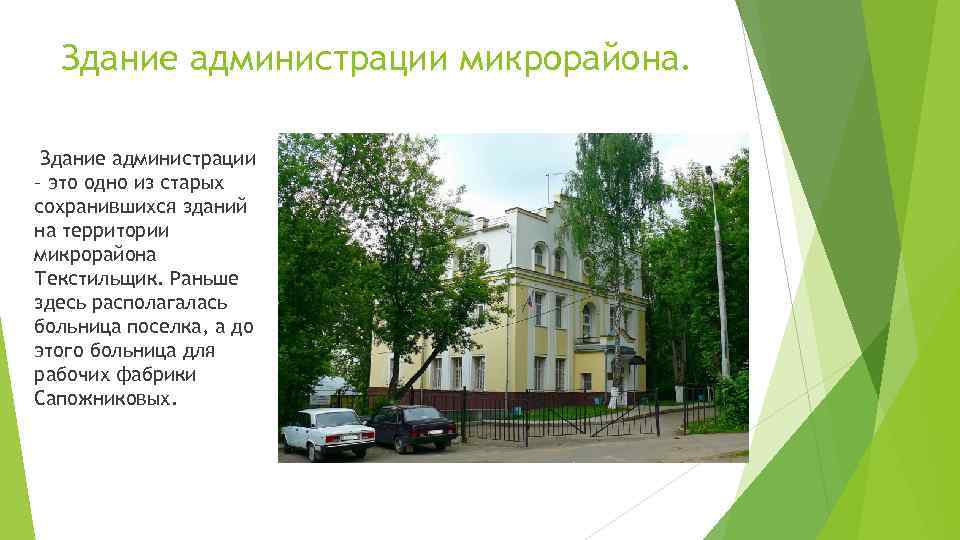 Здание администрации микрорайона.

Здание администрации – это одно из старых сохранившихся зданий на территории микрорайона Текстильщик. Раньше здесь располагалась больница поселка, а до этого больница для рабочих фабрики Сапожниковых.